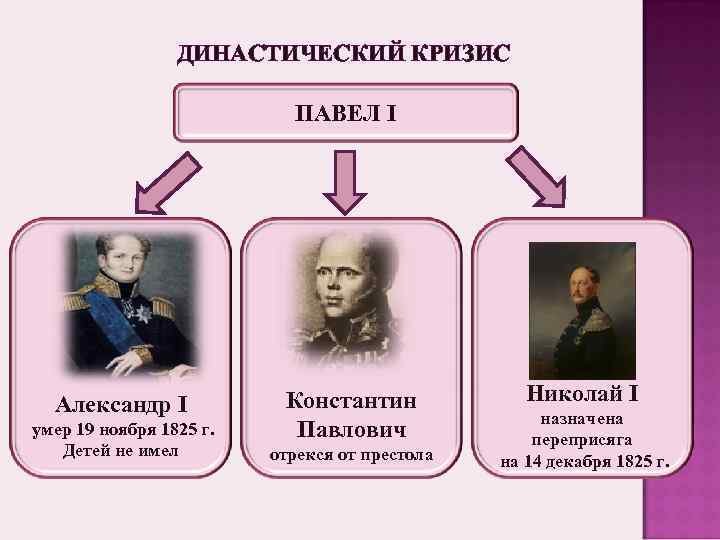 ДИНАСТИЧЕСКИЙ КРИЗИС

ПАВЕЛ I

Александр I
умер 19 ноября 1825 г.
Детей не имел

Константин Павлович
отрекся от престола

Николай I
назначена переприсяга
на 14 декабря 1825 г.